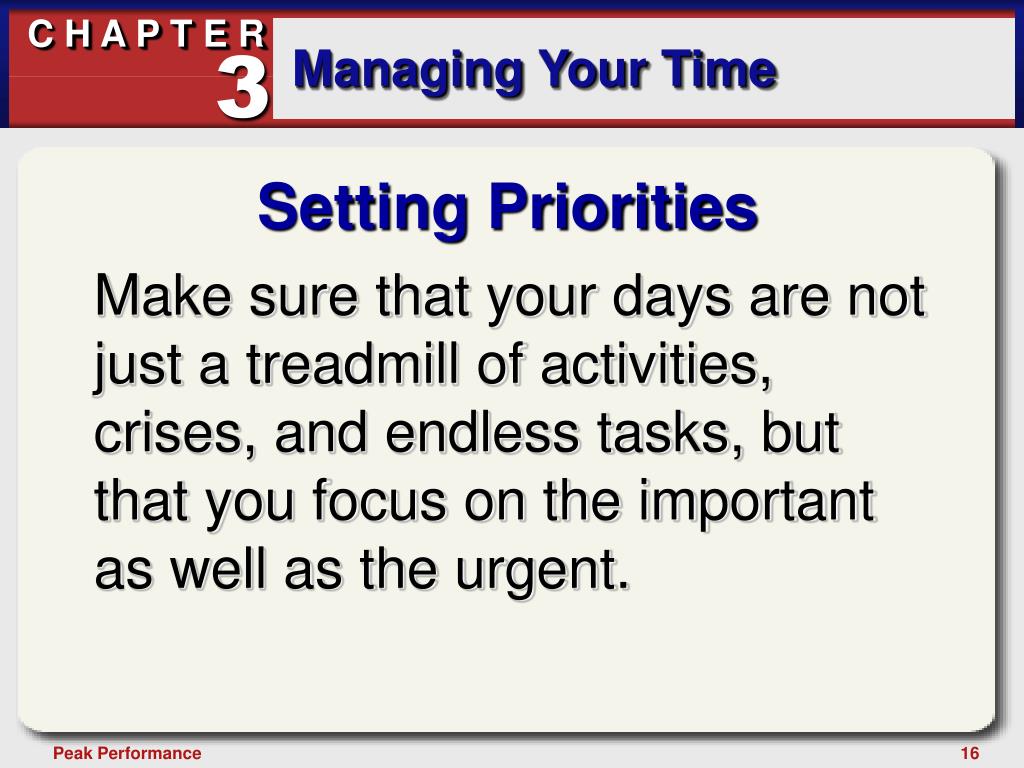 CHAPTER 3
Managing Your Time

Setting Priorities

Make sure that your days are not just a treadmill of activities, crises, and endless tasks, but that you focus on the important as well as the urgent.

Peak Performance
16